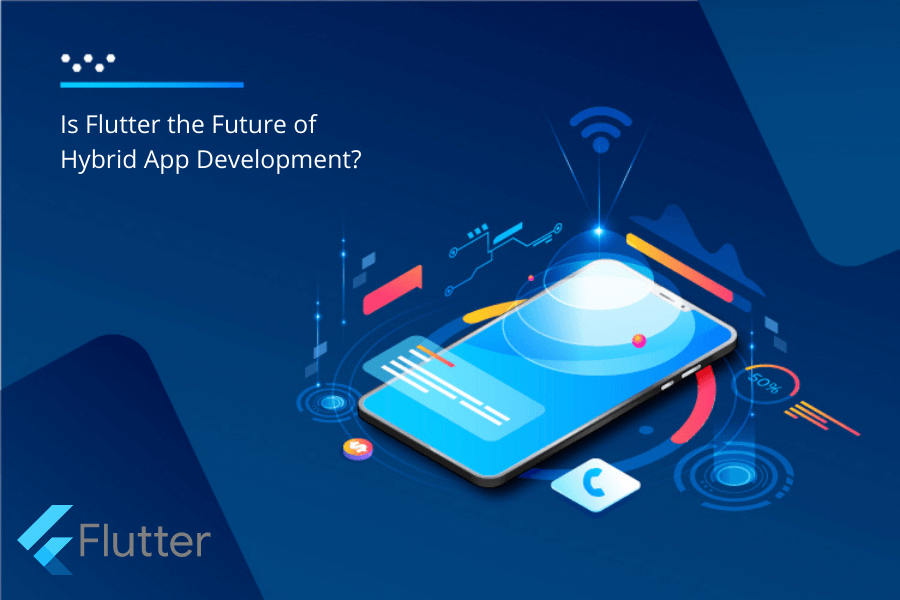 Is Flutter the Future of Hybrid App Development?

50%

Flutter